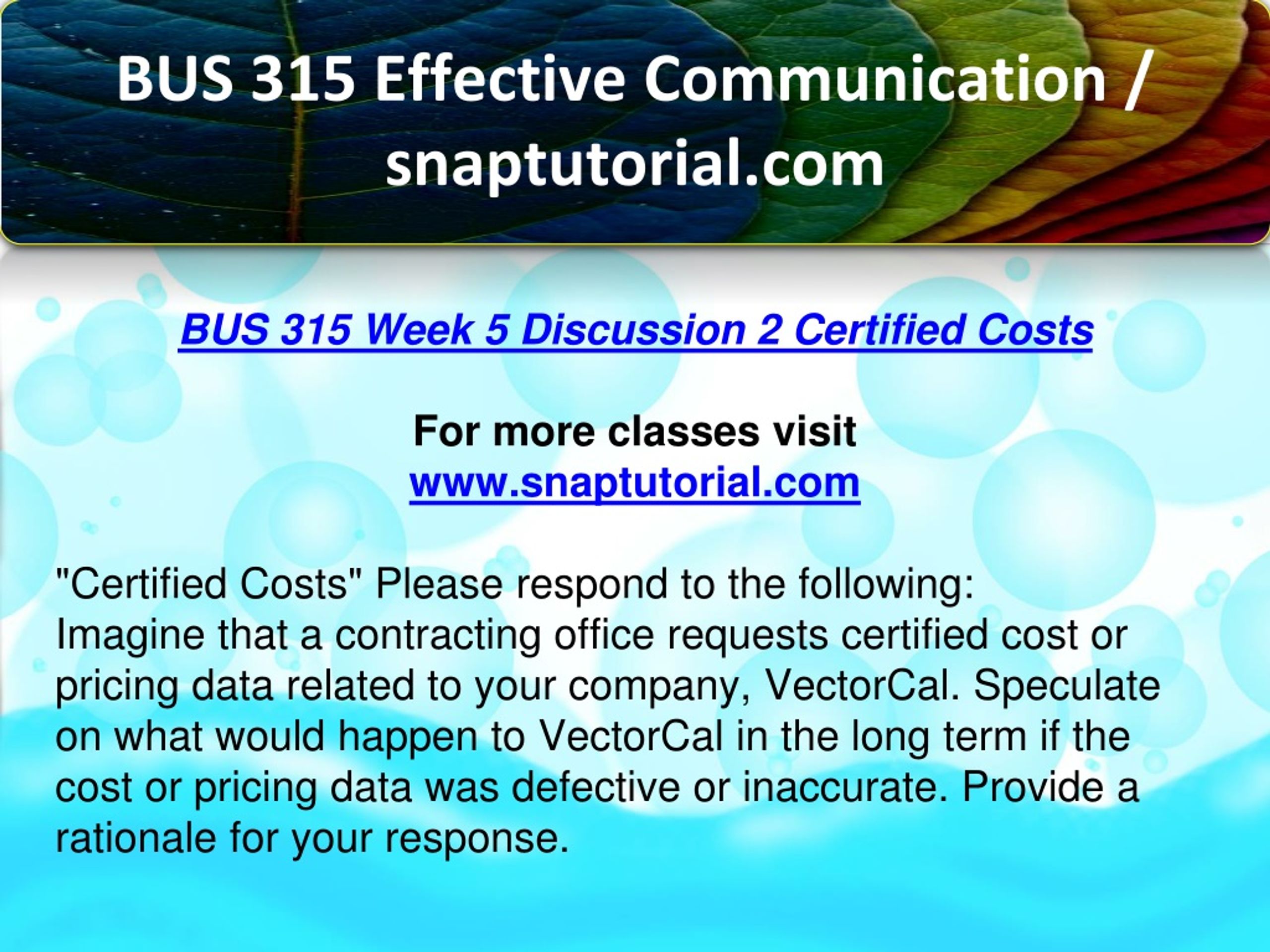 BUS 315 Effective Communication / snaptutorial.com

BUS 315 Week 5 Discussion 2 Certified Costs

For more classes visit
www.snaptutorial.com

"Certified Costs" Please respond to the following:
Imagine that a contracting office requests certified cost or pricing data related to your company, VectorCal. Speculate on what would happen to VectorCal in the long term if the cost or pricing data was defective or inaccurate. Provide a rationale for your response.